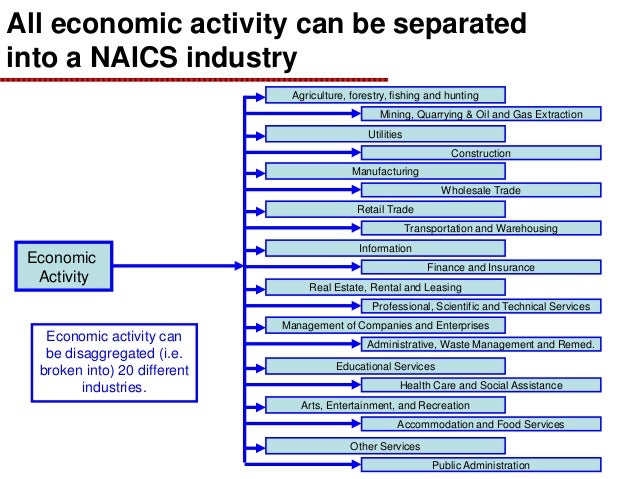 All economic activity can be separated into a NAICS industry

Economic Activity

Economic activity can be disaggregated (i.e. broken into) 20 different industries.

Agriculture, forestry, fishing and hunting
Mining, Quarrying & Oil and Gas Extraction
Utilities
Construction
Manufacturing
Wholesale Trade
Retail Trade
Transportation and Warehousing
Information
Finance and Insurance
Real Estate, Rental and Leasing
Professional, Scientific and Technical Services
Management of Companies and Enterprises
Administrative, Waste Management and Remed.
Educational Services
Health Care and Social Assistance
Arts, Entertainment, and Recreation
Accommodation and Food Services
Other Services
Public Administration